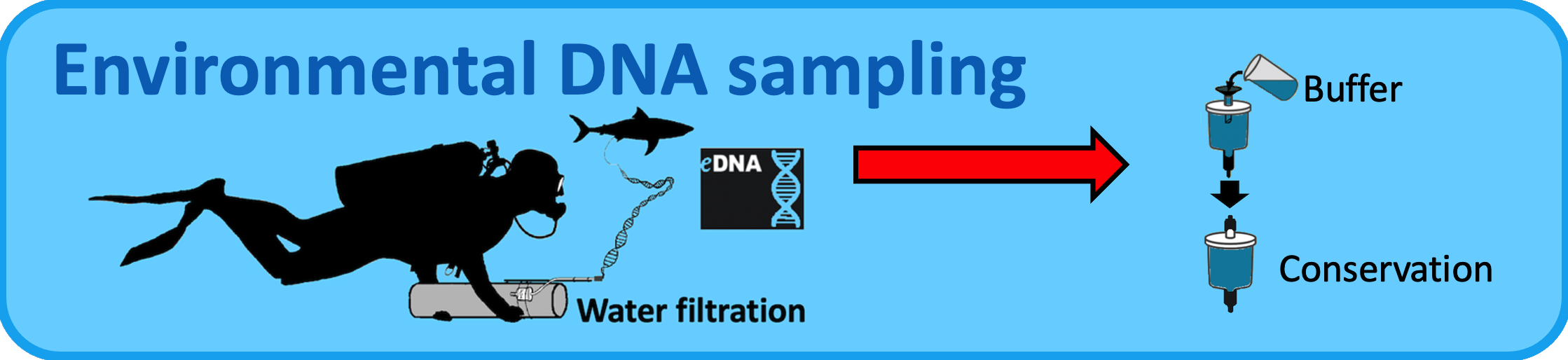 Environmental DNA sampling

eDNA

Water filtration

Buffer

Conservation